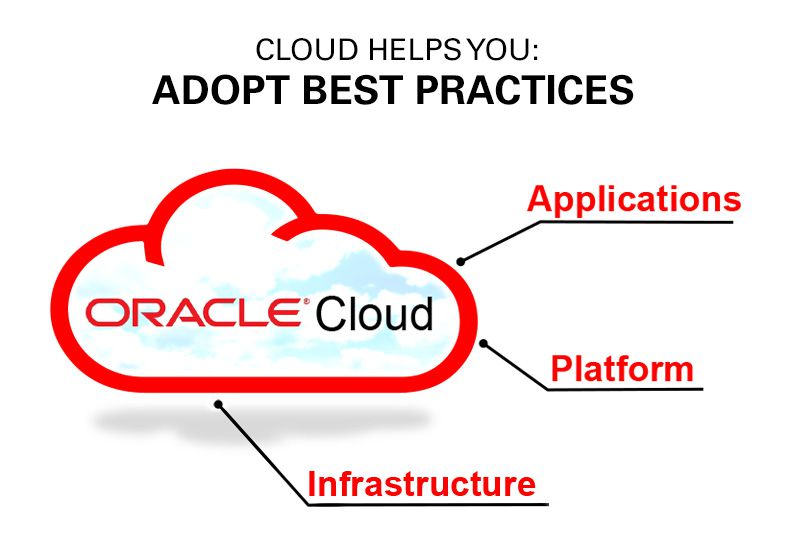 CLOUD HELPS YOU:
ADOPT BEST PRACTICES

ORACLE® Cloud

Applications

Platform

Infrastructure